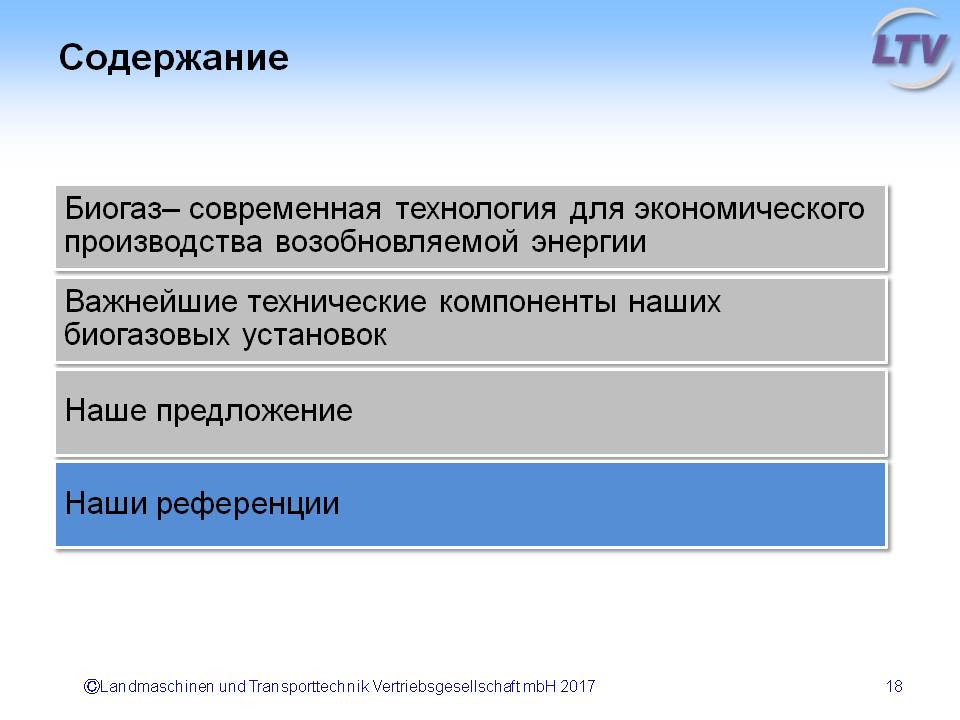 Содержание

LTV

Биогаз– современная технология для экономического производства возобновляемой энергии

Важнейшие технические компоненты наших биогазовых установок

Наше предложение

Наши референции

©Landmaschinen und Transporttechnik Vertriebsgesellschaft mbH 2017

18